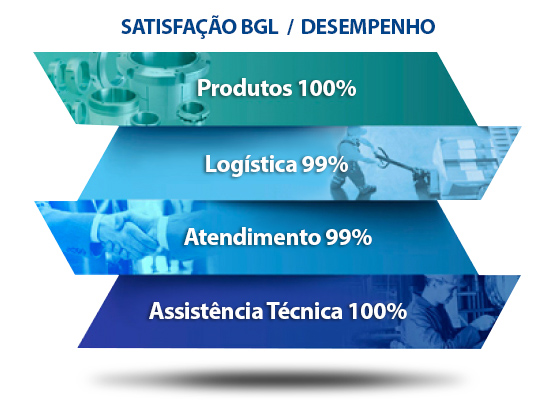 SATISFAÇÃO BGL / DESEMPENHO

Produtos 100%

Logística 99%

Atendimento 99%

Assistência Técnica 100%